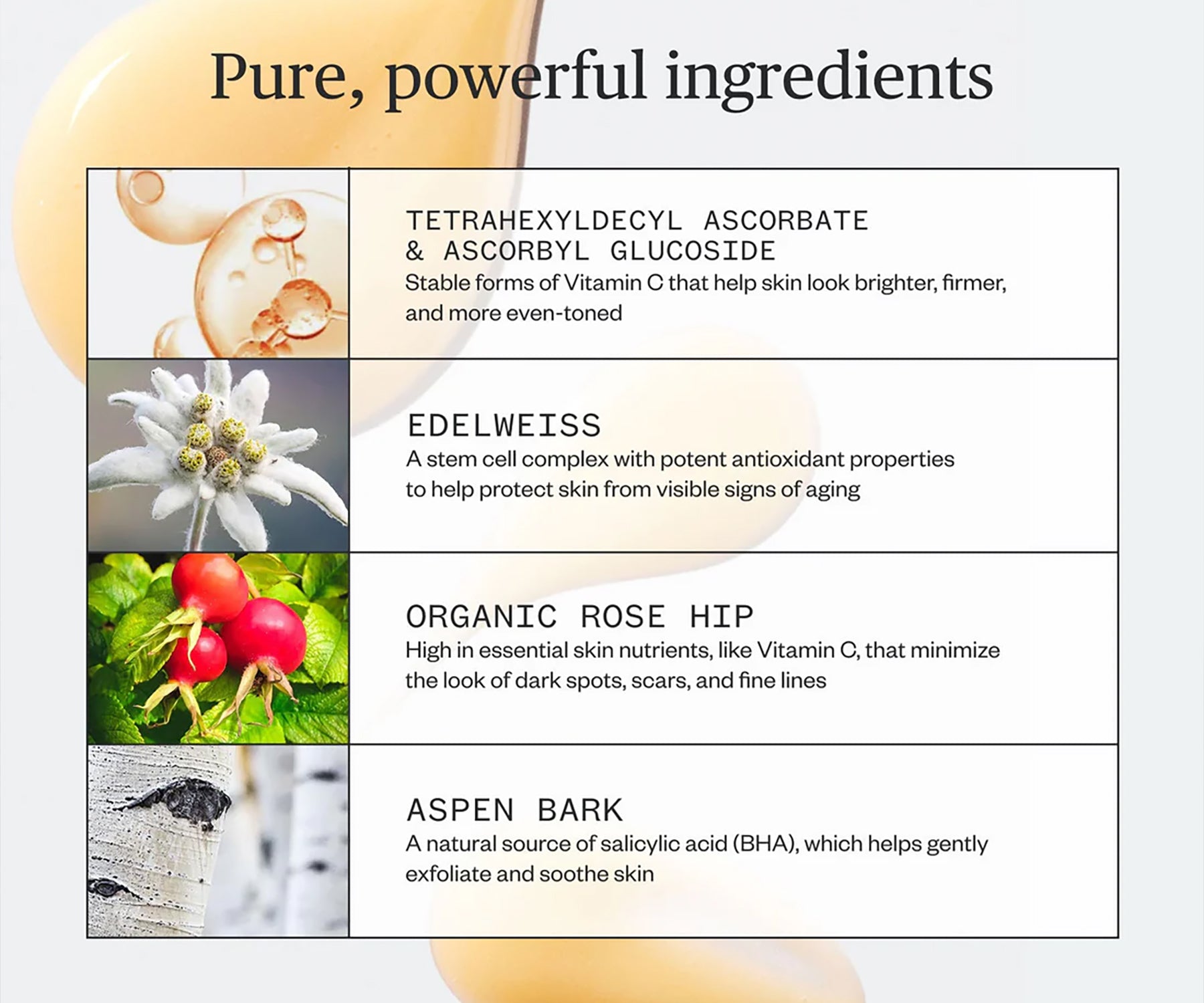 Pure, powerful ingredients

TETRAHEXYLDECYL ASCORBATE & ASCORBYL GLUCOSIDE
Stable forms of Vitamin C that help skin look brighter, firmer, and more even-toned

EDELWEISS
A stem cell complex with potent antioxidant properties to help protect skin from visible signs of aging

ORGANIC ROSE HIP
High in essential skin nutrients, like Vitamin C, that minimize the look of dark spots, scars, and fine lines

ASPEN BARK
A natural source of salicylic acid (BHA), which helps gently exfoliate and soothe skin